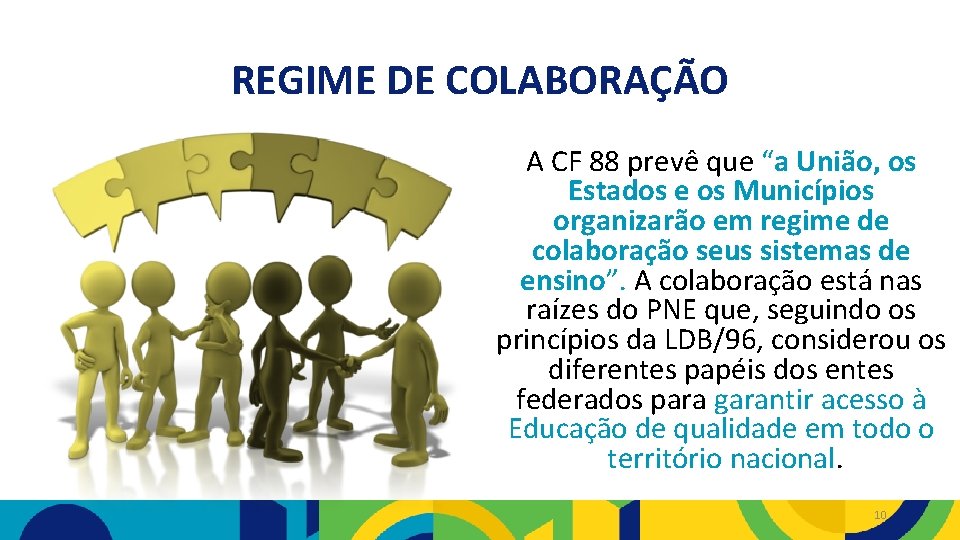 REGIME DE COLABORAÇÃO

A CF 88 prevê que “a União, os Estados e os Municípios organizarão em regime de colaboração seus sistemas de ensino”. A colaboração está nas raízes do PNE que, seguindo os princípios da LDB/96, considerou os diferentes papéis dos entes federados para garantir acesso à Educação de qualidade em todo o território nacional.

10